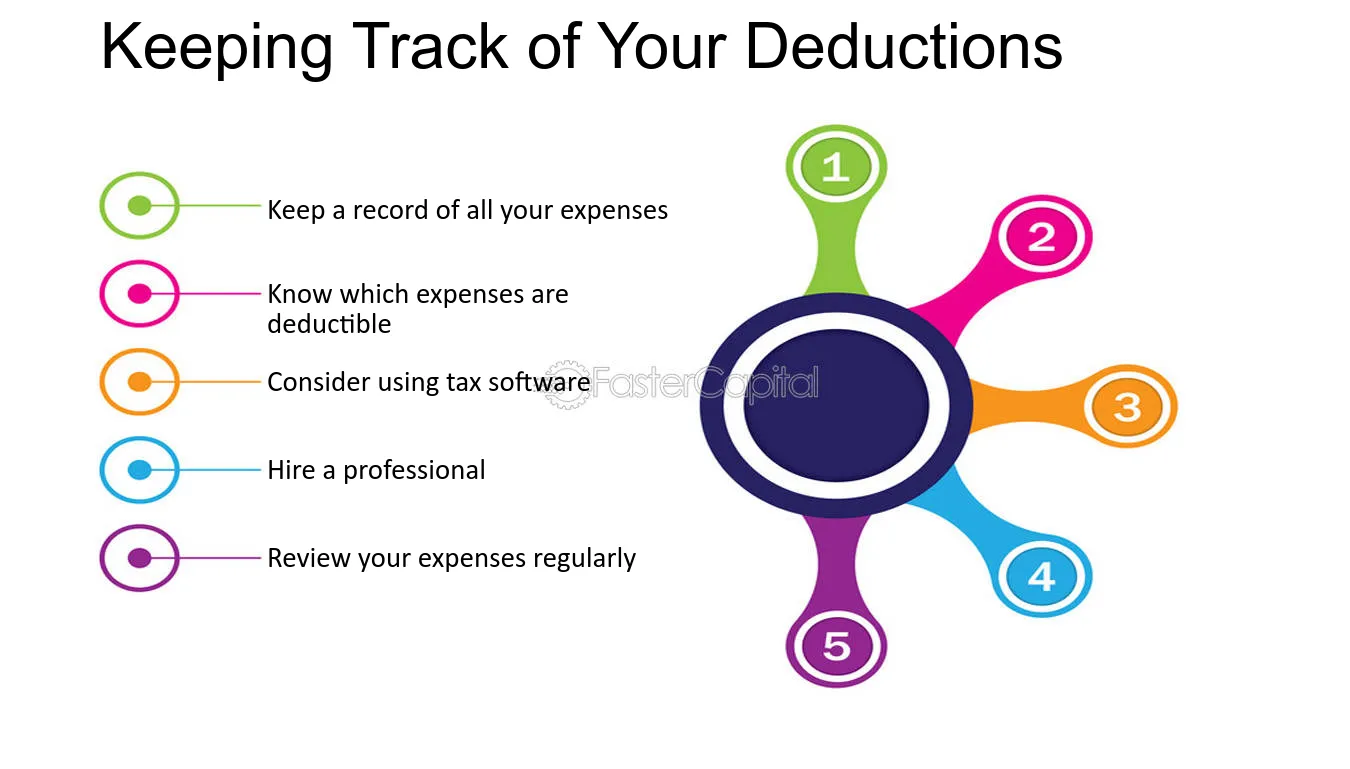 Keeping Track of Your Deductions

Keep a record of all your expenses

Know which expenses are deductible

Consider using tax software

Hire a professional

Review your expenses regularly

1

2

3

4

5

FasterCapital